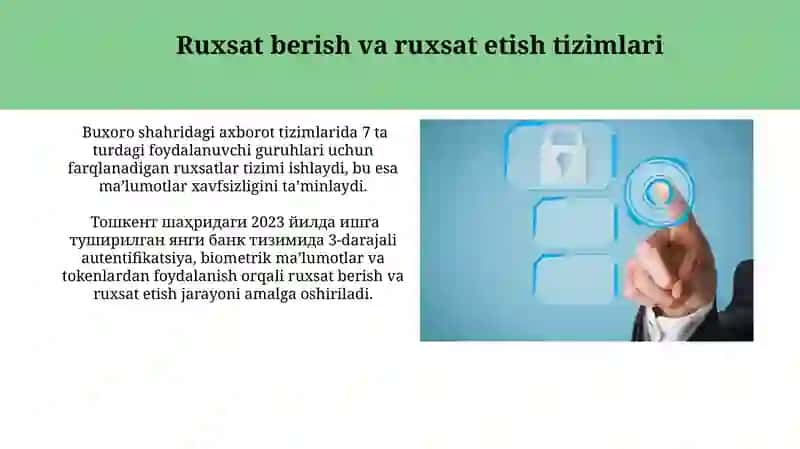 Ruxsat berish va ruxsat etish tizimlari

Buxoro shahridagi axborot tizimlarida 7 ta turdagi foydalanuvchi guruhlari uchun farqlanadigan ruxsatlar tizimi ishlaydi, bu esa ma’lumotlar xavfsizligini ta’minlaydi.

Тошкент шаҳридаги 2023 йилда ишга туширилган янги банк тизимида 3-darajali autentifikatsiya, biometrik ma’lumotlar va tokenlardan foydalanish orqali ruxsat berish va ruxsat etish jarayoni amalga oshiriladi.